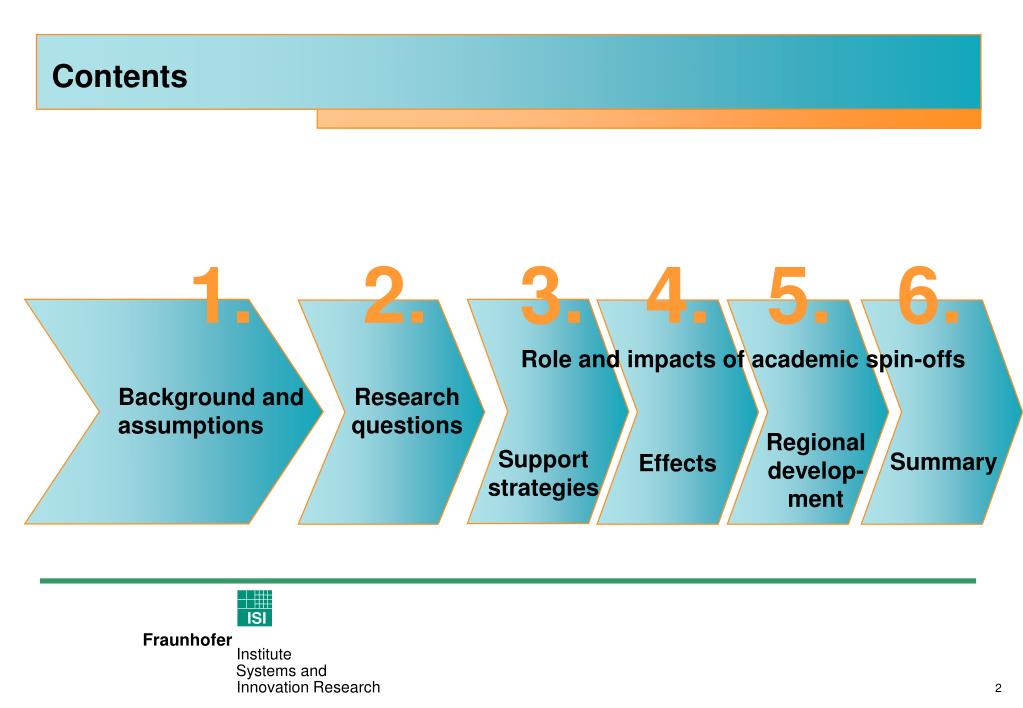 Contents

1. Background and assumptions

2. Research questions

3. 4. 5. 6.

Role and impacts of academic spin-offs

Support strategies

Effects

Regional development

Summary

ISI

Fraunhofer Institute Systems and Innovation Research

2